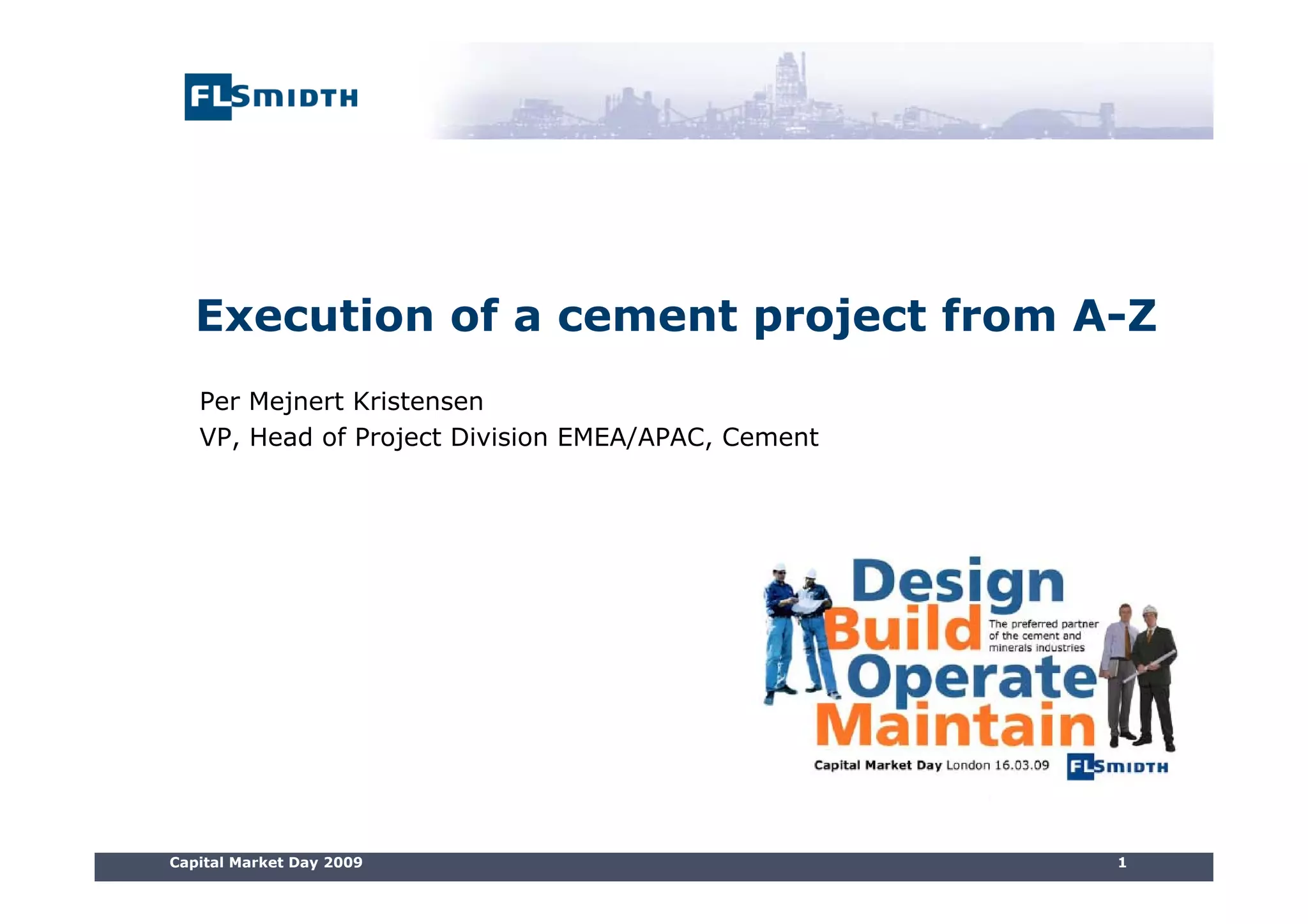 FLSMIDTH

Execution of a cement project from A-Z

Per Mejnert Kristensen
VP, Head of Project Division EMEA/APAC, Cement

Design
Build
The preferred partner of the cement and minerals industries
Operate
Maintain
Capital Market Day London 16.03.09
FLSMIDTH

Capital Market Day 2009
1